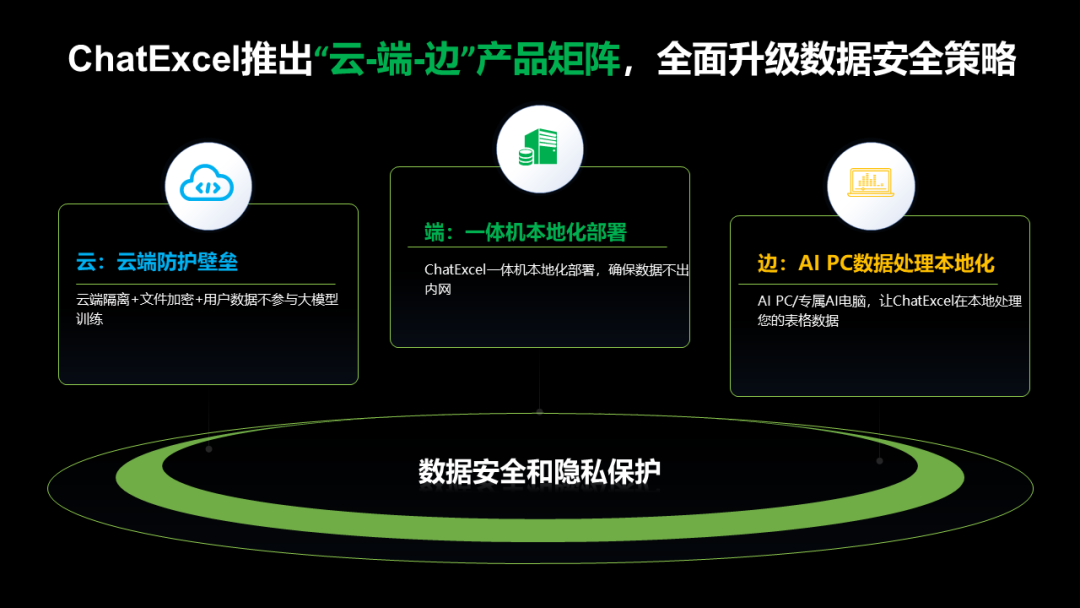 ChatExcel推出“云-端-边”产品矩阵，全面升级数据安全策略

云：云端防护壁垒

云端隔离+文件加密+用户数据不参与大模型训练

端：一体机本地化部署

ChatExcel一体机本地化部署，确保数据不出内网

边：AI PC数据处理本地化

AI PC/专属AI电脑，让ChatExcel在本地处理您的表格数据

数据安全和隐私保护